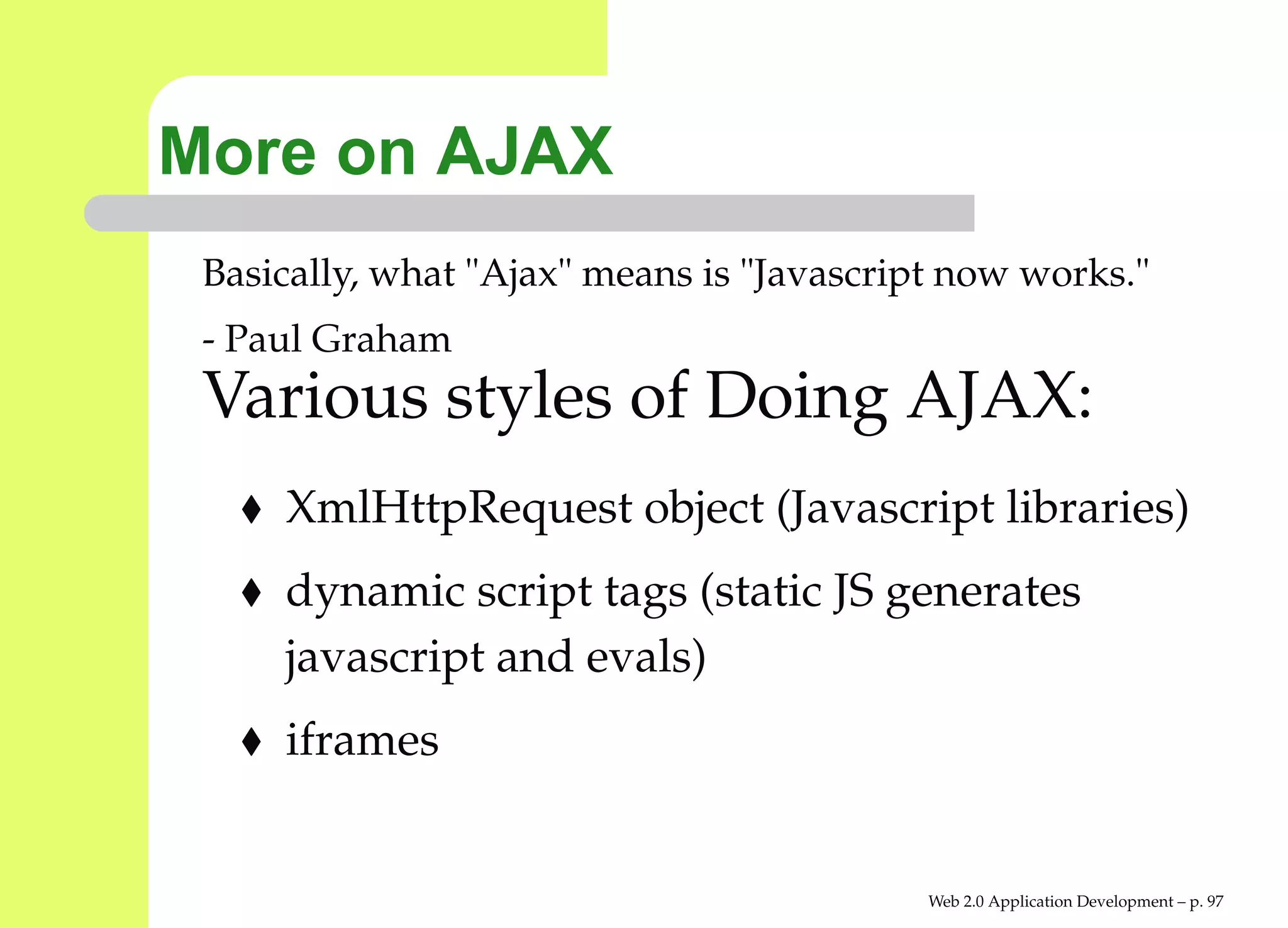 More on AJAX

Basically, what "Ajax" means is "Javascript now works."

- Paul Graham

Various styles of Doing AJAX:

♦ XmlHttpRequest object (Javascript libraries)

♦ dynamic script tags (static JS generates javascript and evals)

♦ iframes

Web 2.0 Application Development – p. 97